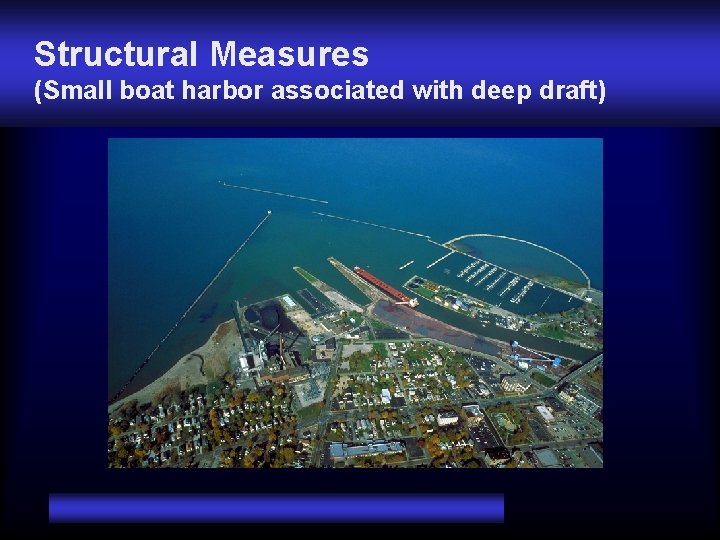 Structural Measures
(Small boat harbor associated with deep draft)